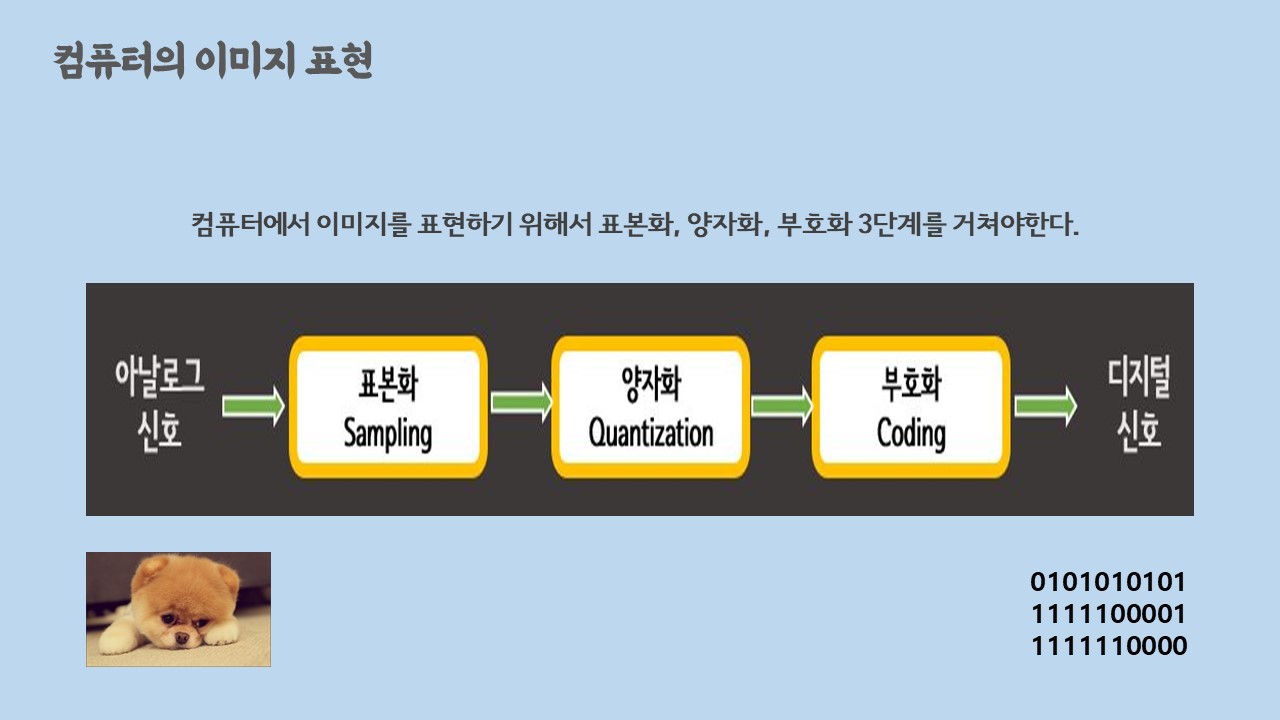 컴퓨터의 이미지 표현

컴퓨터에서 이미지를 표현하기 위해서 표본화, 양자화, 부호화 3단계를 거쳐야한다.

아날로그 신호

표본화 Sampling

양자화 Quantization

부호화 Coding

디지털 신호

0101010101
1111100001
1111110000